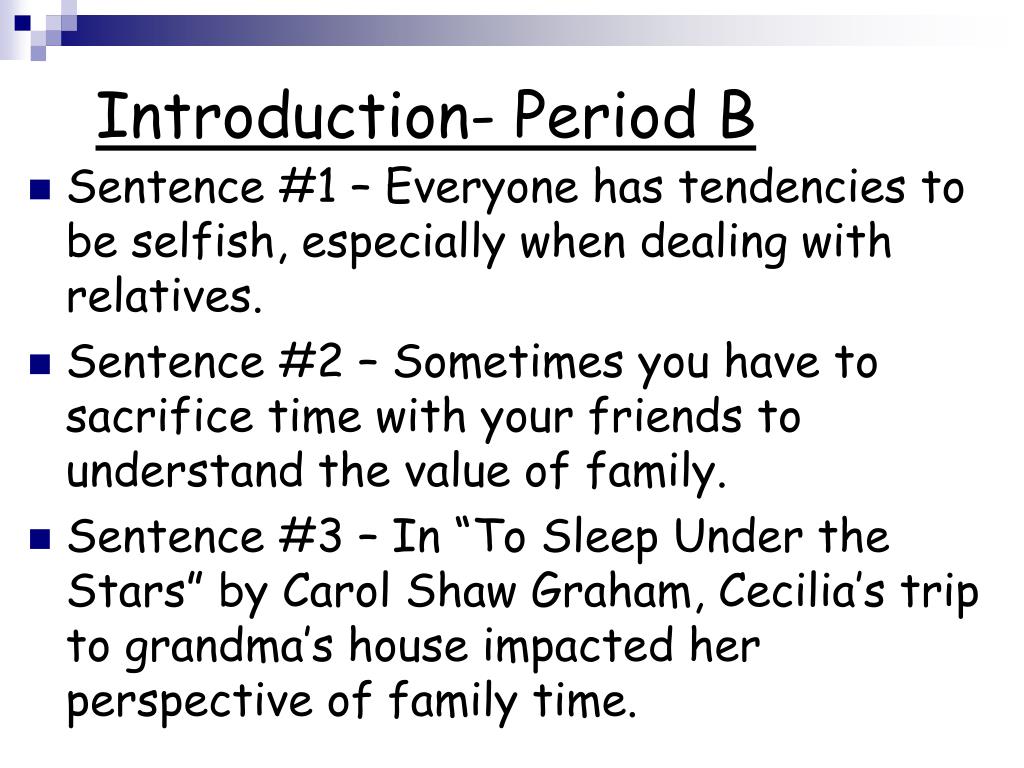 Introduction- Period B

Sentence #1 – Everyone has tendencies to be selfish, especially when dealing with relatives.

Sentence #2 – Sometimes you have to sacrifice time with your friends to understand the value of family.

Sentence #3 – In “To Sleep Under the Stars” by Carol Shaw Graham, Cecilia’s trip to grandma’s house impacted her perspective of family time.